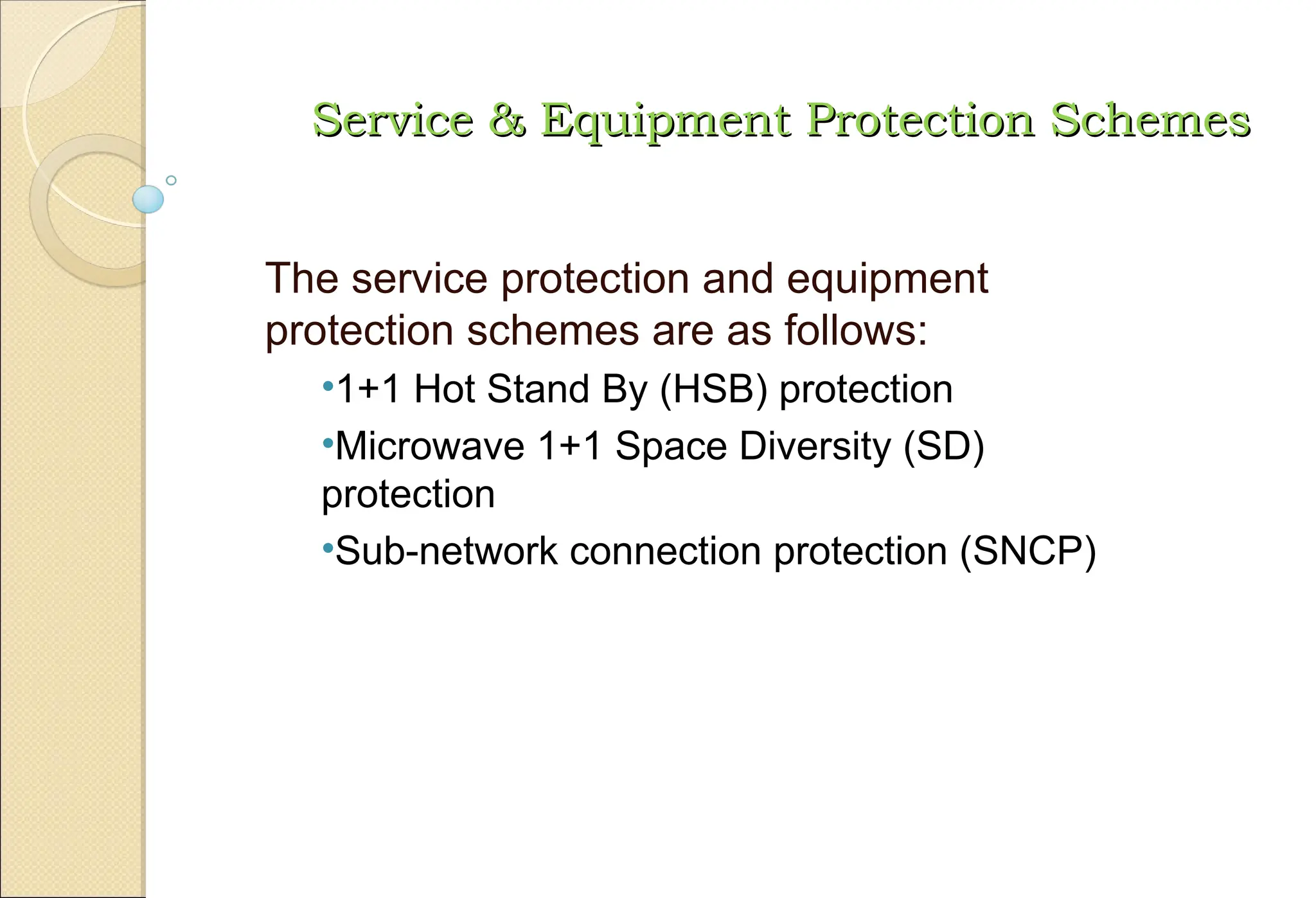 Service & Equipment Protection Schemes

The service protection and equipment protection schemes are as follows:

•1+1 Hot Stand By (HSB) protection

•Microwave 1+1 Space Diversity (SD) protection

•Sub-network connection protection (SNCP)